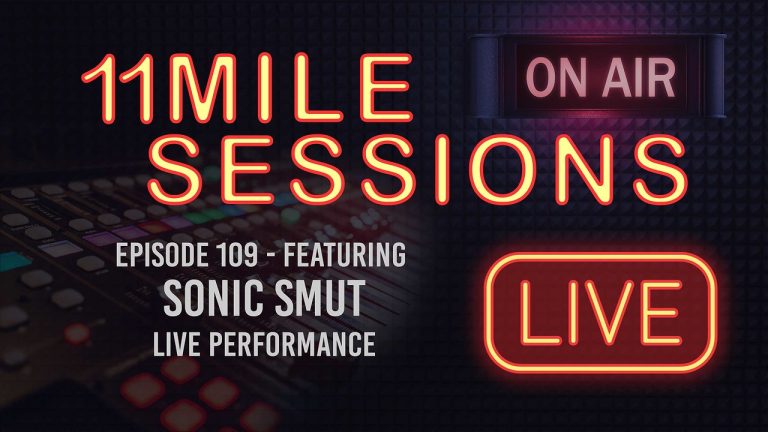 11MILE
SESSIONS

ON AIR

EPISODE 109 - FEATURING
SONIC SMUT
LIVE PERFORMANCE

LIVE